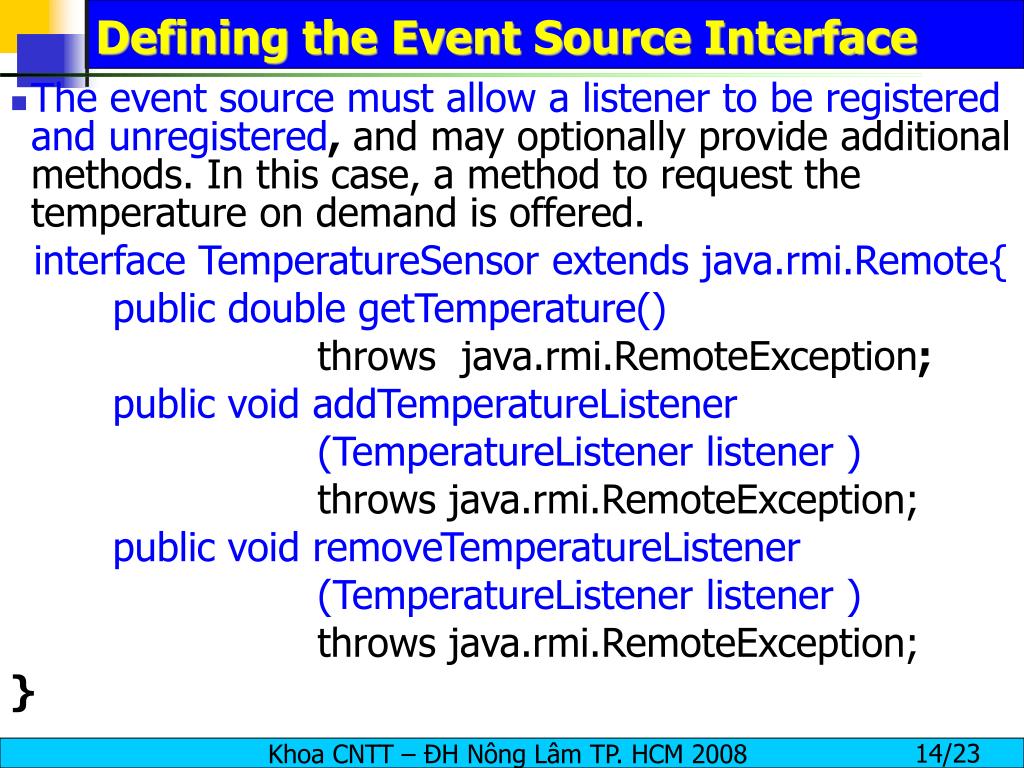 Defining the Event Source Interface

The event source must allow a listener to be registered and unregistered, and may optionally provide additional methods. In this case, a method to request the temperature on demand is offered.

interface TemperatureSensor extends java.rmi.Remote{
public double getTemperature()
throws java.rmi.RemoteException;
public void addTemperatureListener
(TemperatureListener listener )
throws java.rmi.RemoteException;
public void removeTemperatureListener
(TemperatureListener listener )
throws java.rmi.RemoteException;
}

Khoa CNTT – ĐH Nông Lâm TP. HCM 2008 14/23